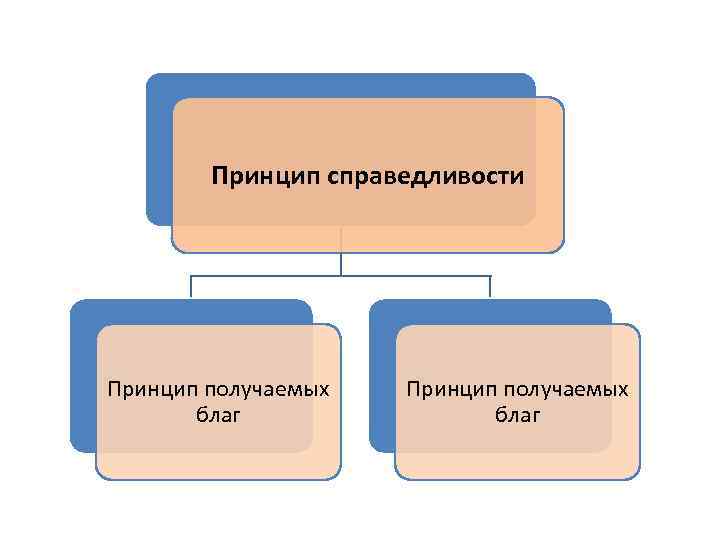 Принцип справедливости

Принцип получаемых благ

Принцип получаемых благ